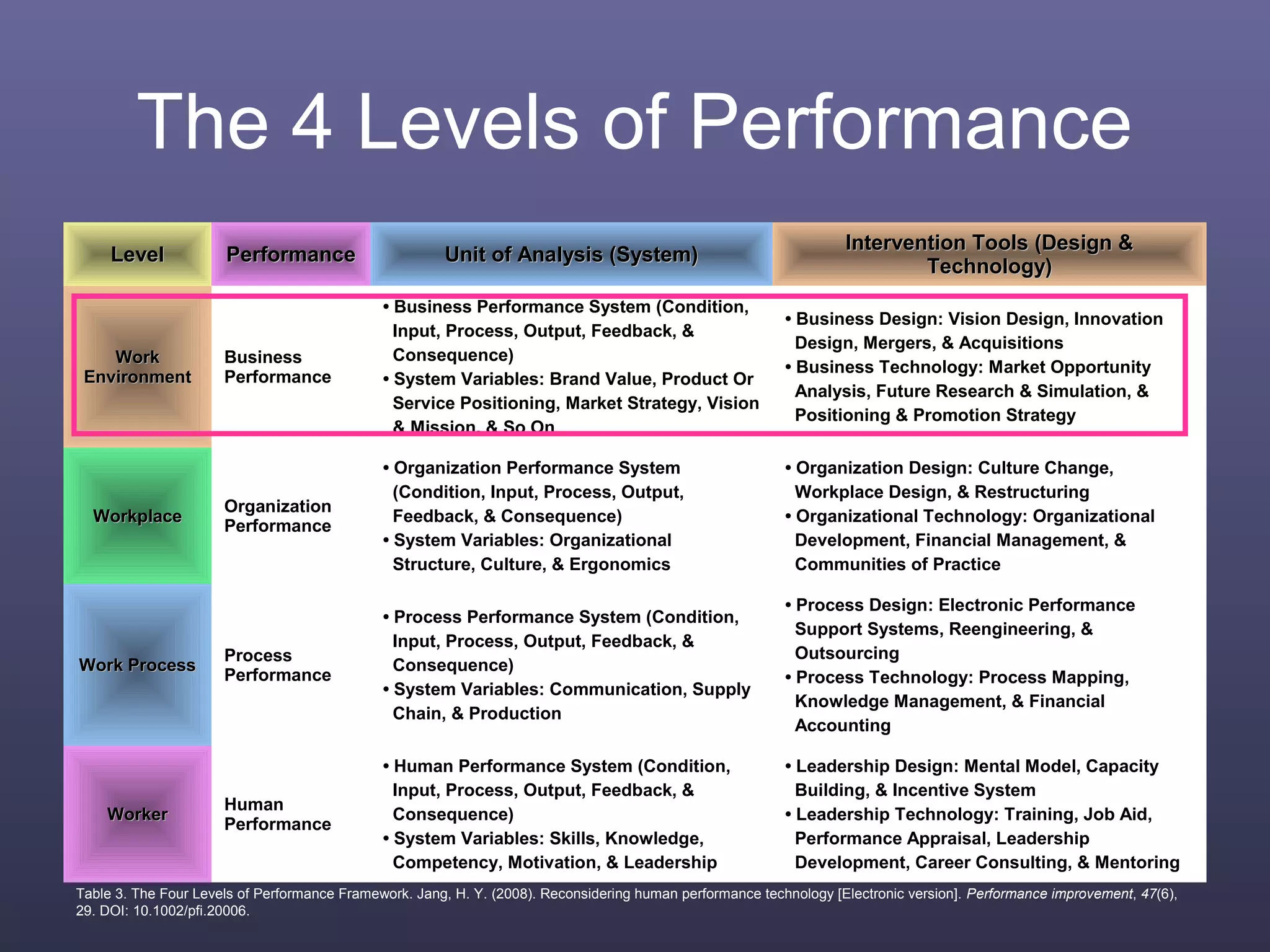 The 4 Levels of Performance

| Level | Performance | Unit of Analysis (System) | Intervention Tools (Design & Technology) |
|---|---|---|---|
| Work Environment | Business Performance | • Business Performance System (Condition, Input, Process, Output, Feedback, & Consequence) • System Variables: Brand Value, Product Or Service Positioning, Market Strategy, Vision & Mission, & So On | • Business Design: Vision Design, Innovation Design, Mergers, & Acquisitions • Business Technology: Market Opportunity Analysis, Future Research & Simulation, & Positioning & Promotion Strategy |
| Workplace | Organization Performance | • Organization Performance System (Condition, Input, Process, Output, Feedback, & Consequence) • System Variables: Organizational Structure, Culture, & Ergonomics | • Organization Design: Culture Change, Workplace Design, & Restructuring • Organizational Technology: Organizational Development, Financial Management, & Communities of Practice |
| Work Process | Process Performance | • Process Performance System (Condition, Input, Process, Output, Feedback, & Consequence) • System Variables: Communication, Supply Chain, & Production | • Process Design: Electronic Performance Support Systems, Reengineering, & Outsourcing • Process Technology: Process Mapping, Knowledge Management, & Financial Accounting |
| Worker | Human Performance | • Human Performance System (Condition, Input, Process, Output, Feedback, & Consequence) • System Variables: Skills, Knowledge, Competency, Motivation, & Leadership | • Leadership Design: Mental Model, Capacity Building, & Incentive System • Leadership Technology: Training, Job Aid, Performance Appraisal, Leadership Development, Career Consulting, & Mentoring |

Table 3. The Four Levels of Performance Framework. Jang, H. Y. (2008). Reconsidering human performance technology [Electronic version]. Performance improvement, 47(6), 29. DOI: 10.1002/pfi.20006.